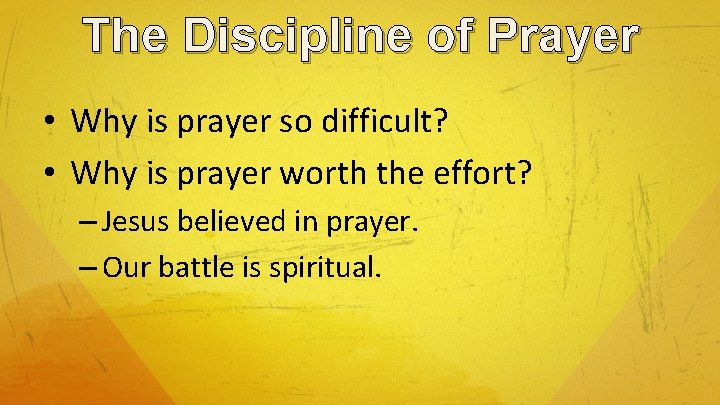 The Discipline of Prayer

• Why is prayer so difficult?
• Why is prayer worth the effort?
– Jesus believed in prayer.
– Our battle is spiritual.